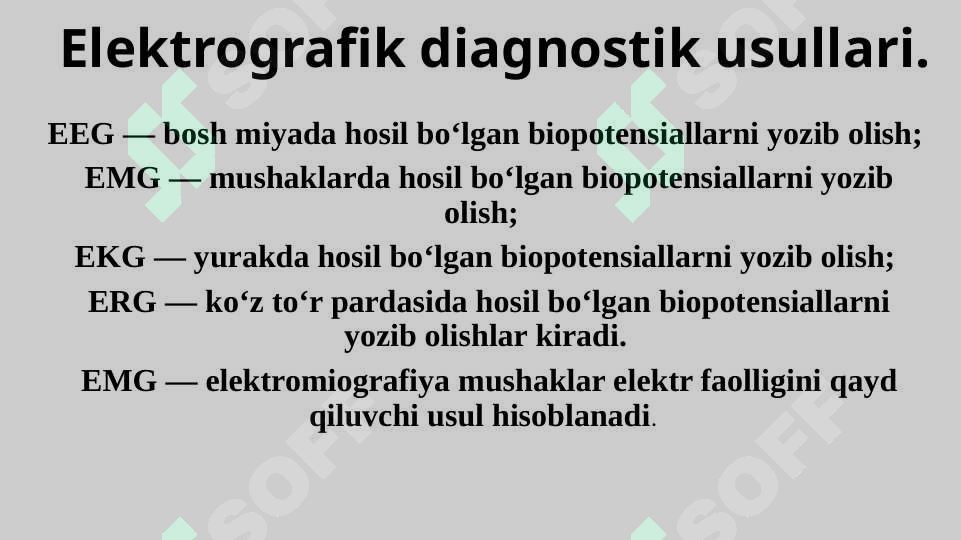 Elektrografik diagnostik usullari.

EEG — bosh miyada hosil bo‘lgan biopotensiallarni yozib olish;

EMG — mushaklarda hosil bo‘lgan biopotensiallarni yozib olish;

EKG — yurakda hosil bo‘lgan biopotensiallarni yozib olish;

ERG — ko‘z to‘r pardasida hosil bo‘lgan biopotensiallarni yozib olishlar kiradi.

EMG — elektromiografiya mushaklar elektr faolligini qayd qiluvchi usul hisoblanadi.